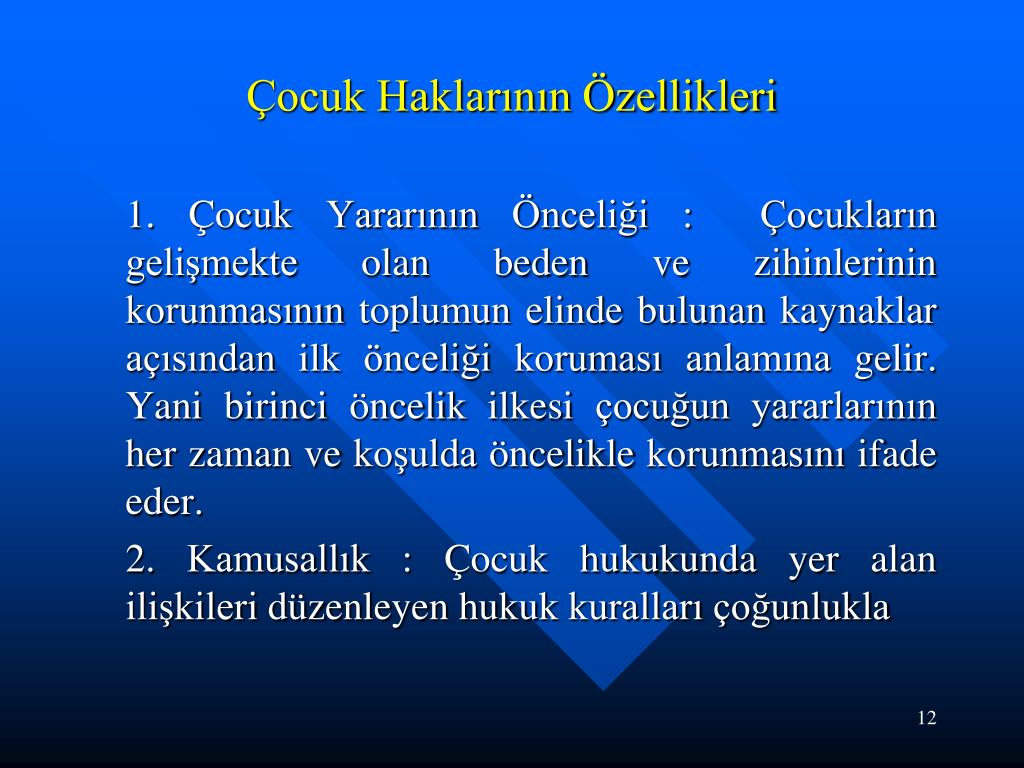 Çocuk Haklarının Özellikleri

1. Çocuk Yararının Önceliği : Çocukların gelişmekte olan beden ve zihinlerinin korunmasının toplumun elinde bulunan kaynaklar açısından ilk önceliği koruması anlamına gelir. Yani birinci öncelik ilkesi çocuğun yararlarının her zaman ve koşulda öncelikle korunmasını ifade eder.

2. Kamusallık : Çocuk hukukunda yer alan ilişkileri düzenleyen hukuk kuralları çoğunlukla

12